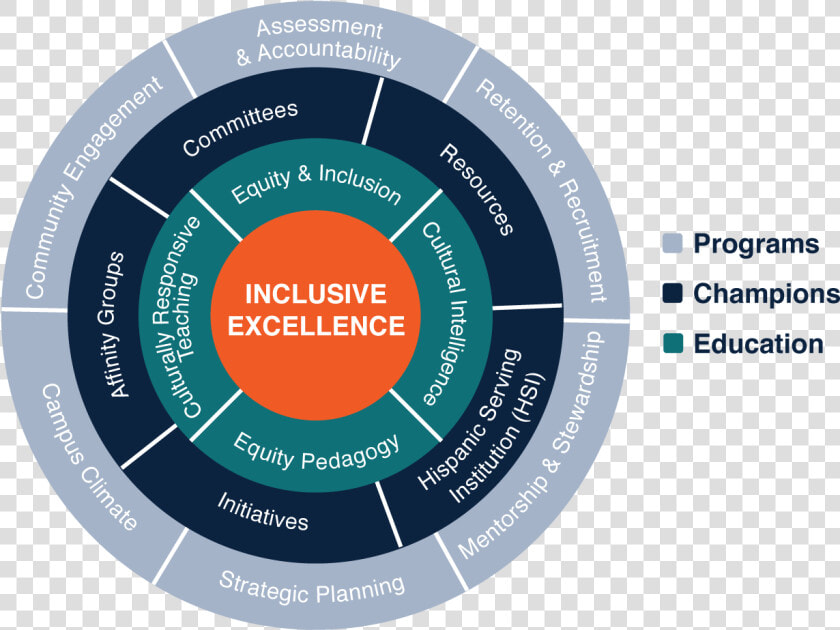 Assessment & Accountability

Retention & Recruitment

Mentorship & Stewardship

Strategic Planning

Campus Climate

Community Engagement

Committees

Resources

Hispanic Serving Institution (HSI)

Initiatives

Affinity Groups

Equity & Inclusion

Cultural Intelligence

Equity Pedagogy

Culturally Responsive Teaching

INCLUSIVE EXCELLENCE

Programs

Champions

Education